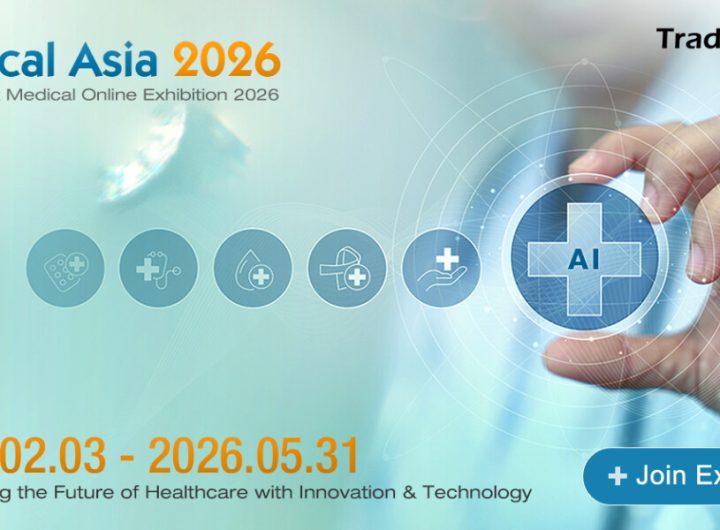 cal Asia 2026
Medical Online Exhibition 2026

Trad

AI

02.03 - 2026.05.31
g the Future of Healthcare with Innovation & Technology

+ Join Ex